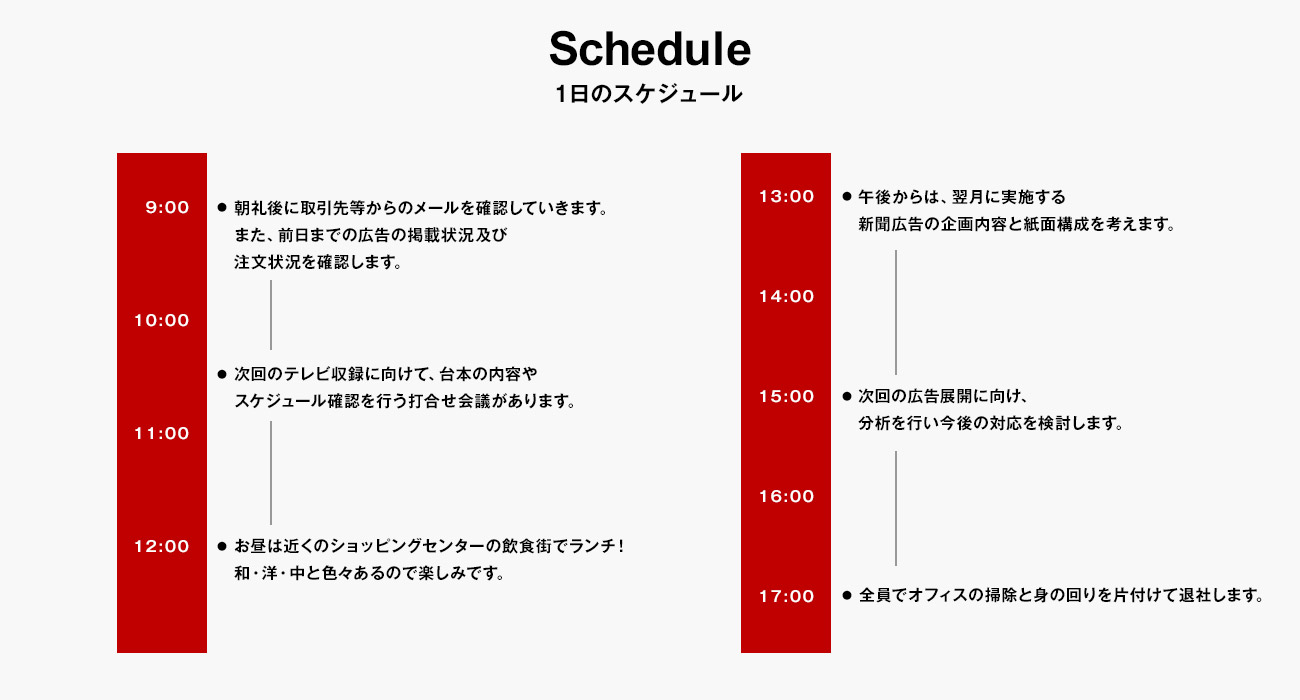 Schedule
1日のスケジュール

9:00
● 朝礼後に取引先等からのメールを確認していきます。また、前日までの広告の掲載状況及び注文状況を確認します。

10:00

● 次回のテレビ収録に向けて、台本の内容やスケジュール確認を行う打合せ会議があります。

11:00

12:00
● お昼は近くのショッピングセンターの飲食街でランチ！和・洋・中と色々あるので楽しみです。

13:00
● 午後からは、翌月に実施する新聞広告の企画内容と紙面構成を考えます。

14:00

15:00
● 次回の広告展開に向け、分析を行い今後の対応を検討します。

16:00

17:00
● 全員でオフィスの掃除と身の回りを片付けて退社します。